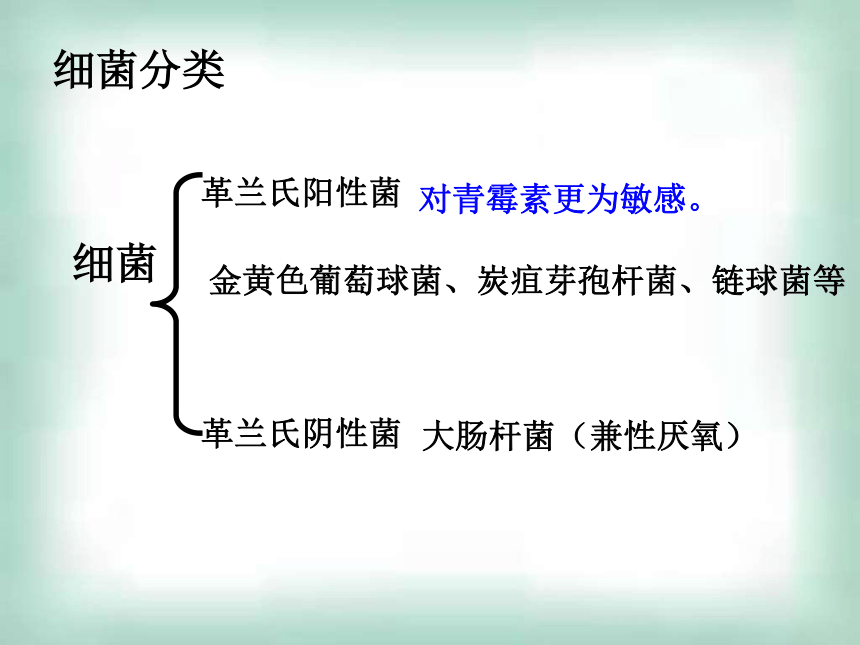 细菌分类

细菌

革兰氏阳性菌 对青霉素更为敏感。

金黄色葡萄球菌、炭疽芽孢杆菌、链球菌等

革兰氏阴性菌 大肠杆菌（兼性厌氧）